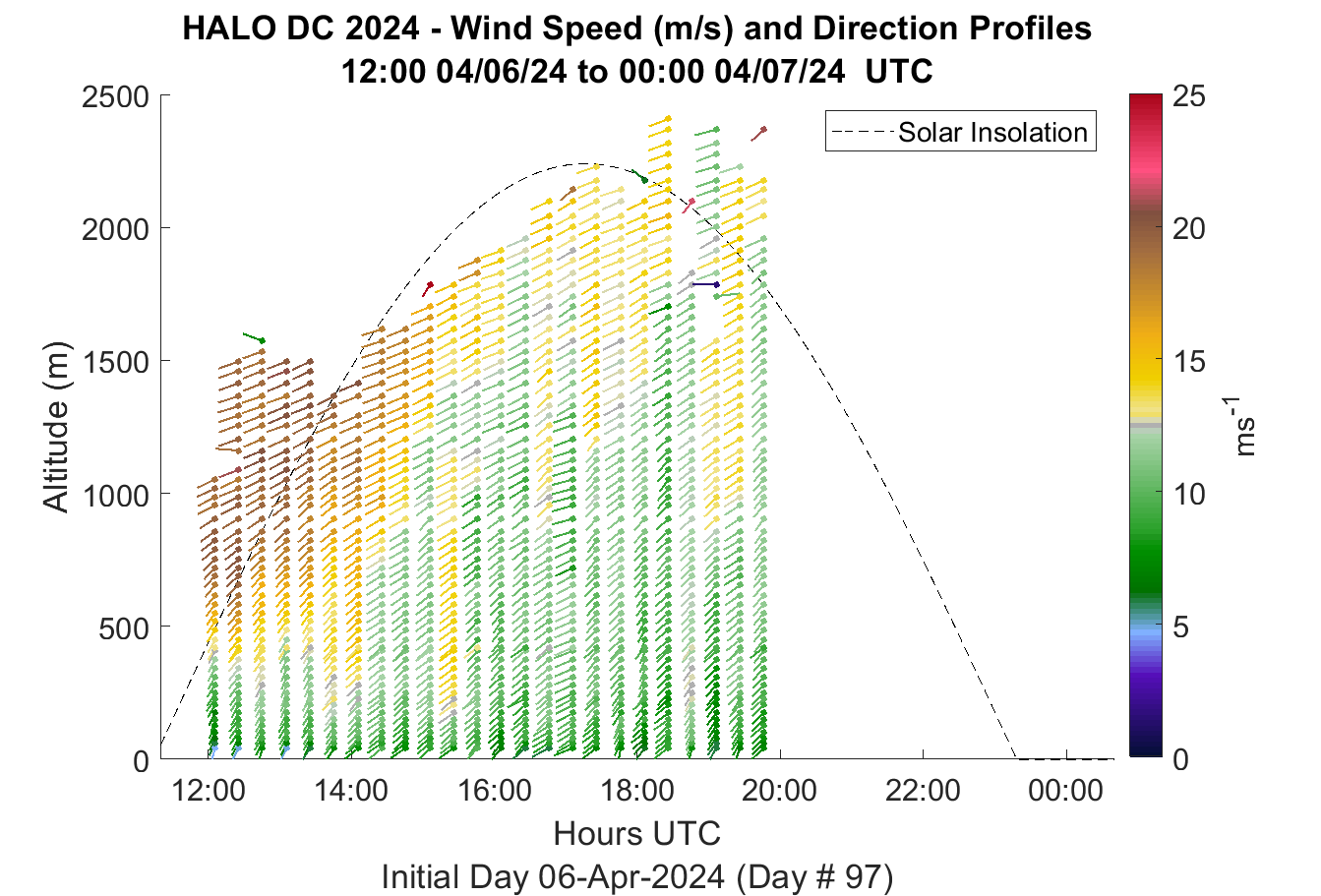 HALO DC 2024 - Wind Speed (m/s) and Direction Profiles
12:00 04/06/24 to 00:00 04/07/24 UTC

Solar Insolation

Altitude (m)

2500
2000
1500
1000
500
0

12:00 14:00 16:00 18:00 20:00 22:00 00:00

Hours UTC

Initial Day 06-Apr-2024 (Day # 97)

25
20
15
10
5
0

$ms^{-1}$